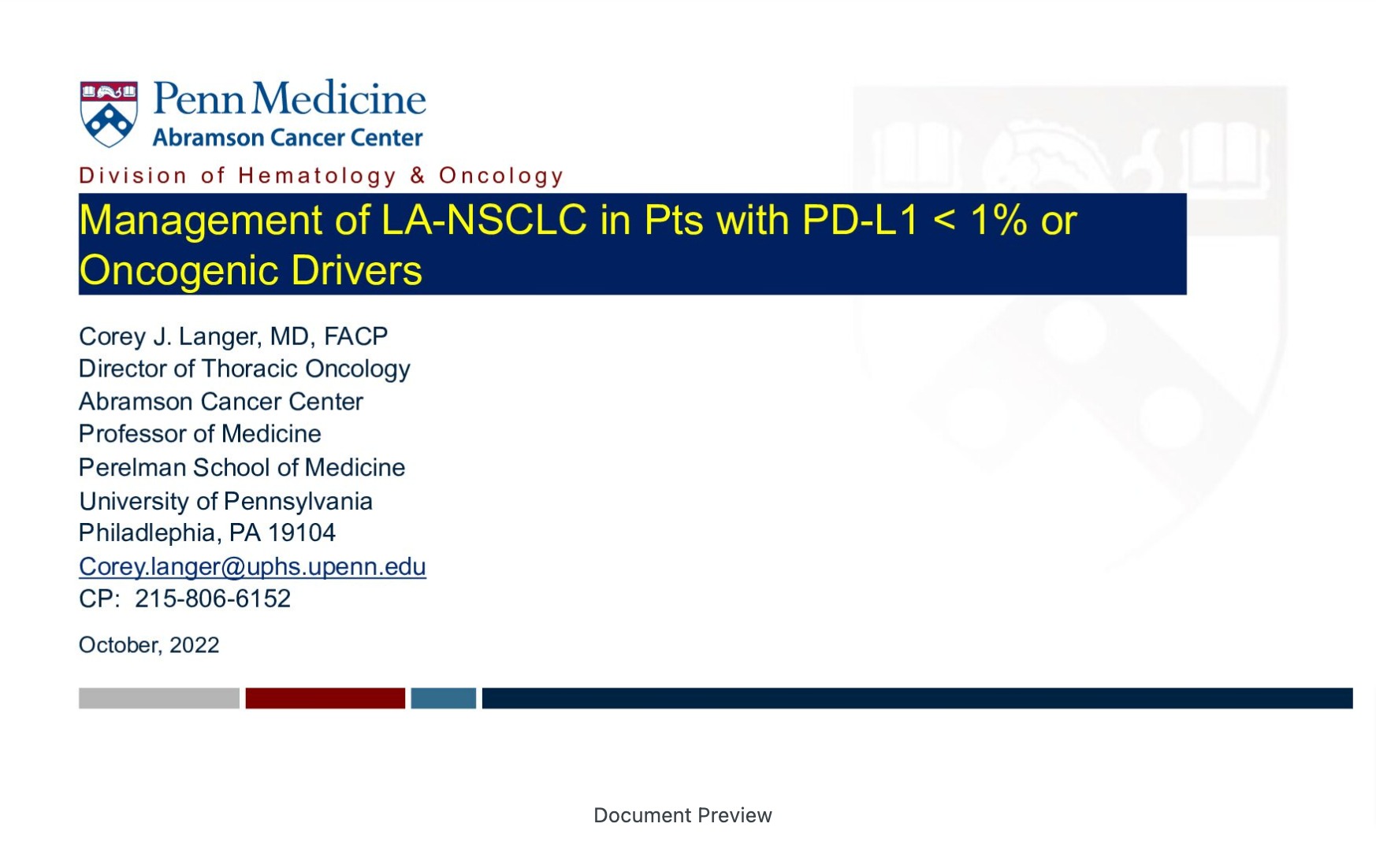 Penn Medicine
Abramson Cancer Center

Division of Hematology & Oncology

Management of LA-NSCLC in Pts with PD-L1 < 1% or Oncogenic Drivers

Corey J. Langer, MD, FACP
Director of Thoracic Oncology
Abramson Cancer Center
Professor of Medicine
Perelman School of Medicine
University of Pennsylvania
Philadlephia, PA 19104
Corey.langer@uphs.upenn.edu
CP: 215-806-6152

October, 2022

Document Preview